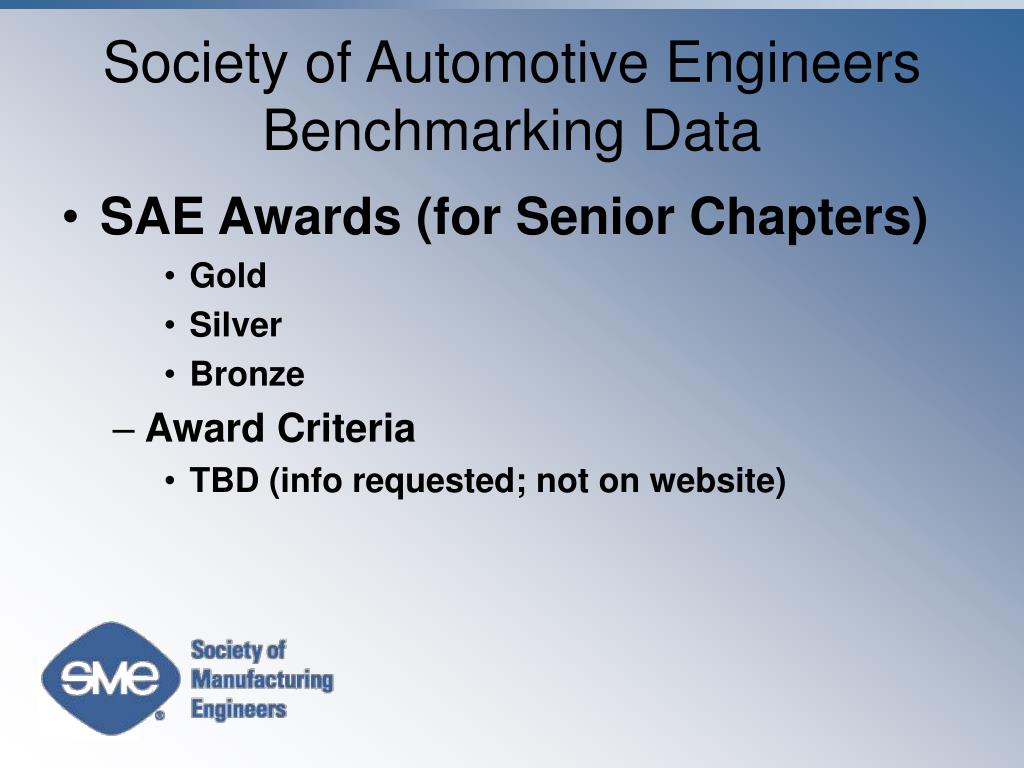 Society of Automotive Engineers Benchmarking Data

• SAE Awards (for Senior Chapters)
• Gold
• Silver
• Bronze
– Award Criteria
• TBD (info requested; not on website)

SME®
Society of Manufacturing Engineers